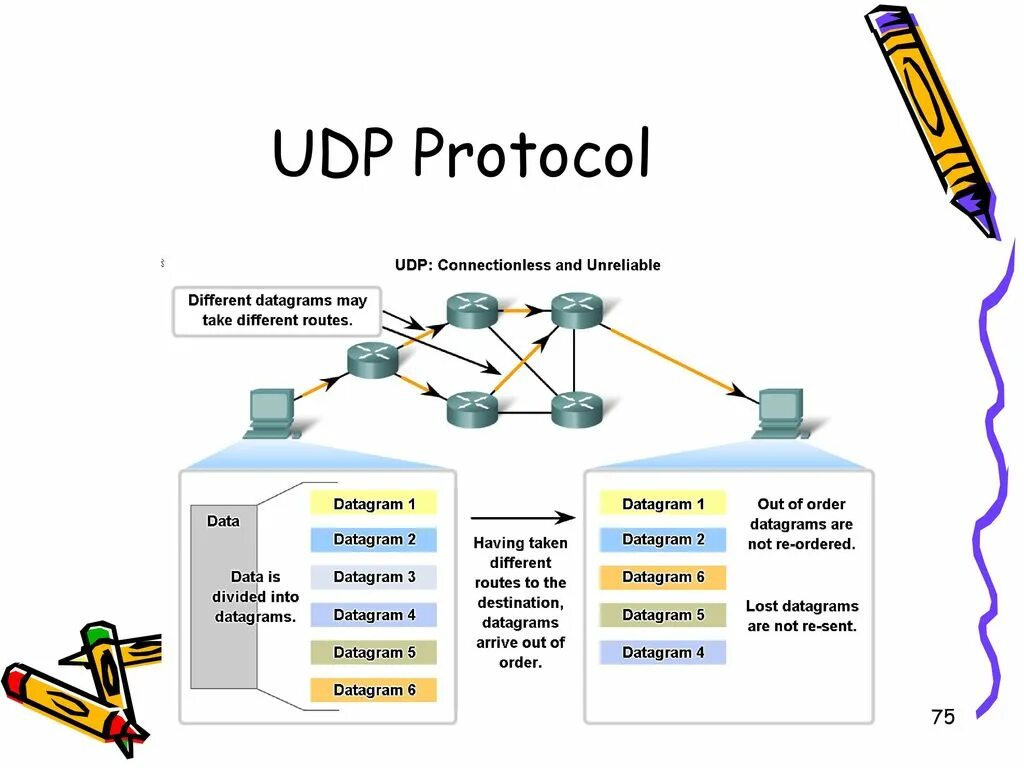 UDP Protocol

UDP: Connectionless and Unreliable

Different datagrams may take different routes.

Data

Data is divided into datagrams.

Datagram 1
Datagram 2
Datagram 3
Datagram 4
Datagram 5
Datagram 6

Having taken different routes to the destination, datagrams arrive out of order.

Datagram 1
Datagram 2
Datagram 6
Datagram 5
Datagram 4

Out of order datagrams are not re-ordered.

Lost datagrams are not re-sent.

75